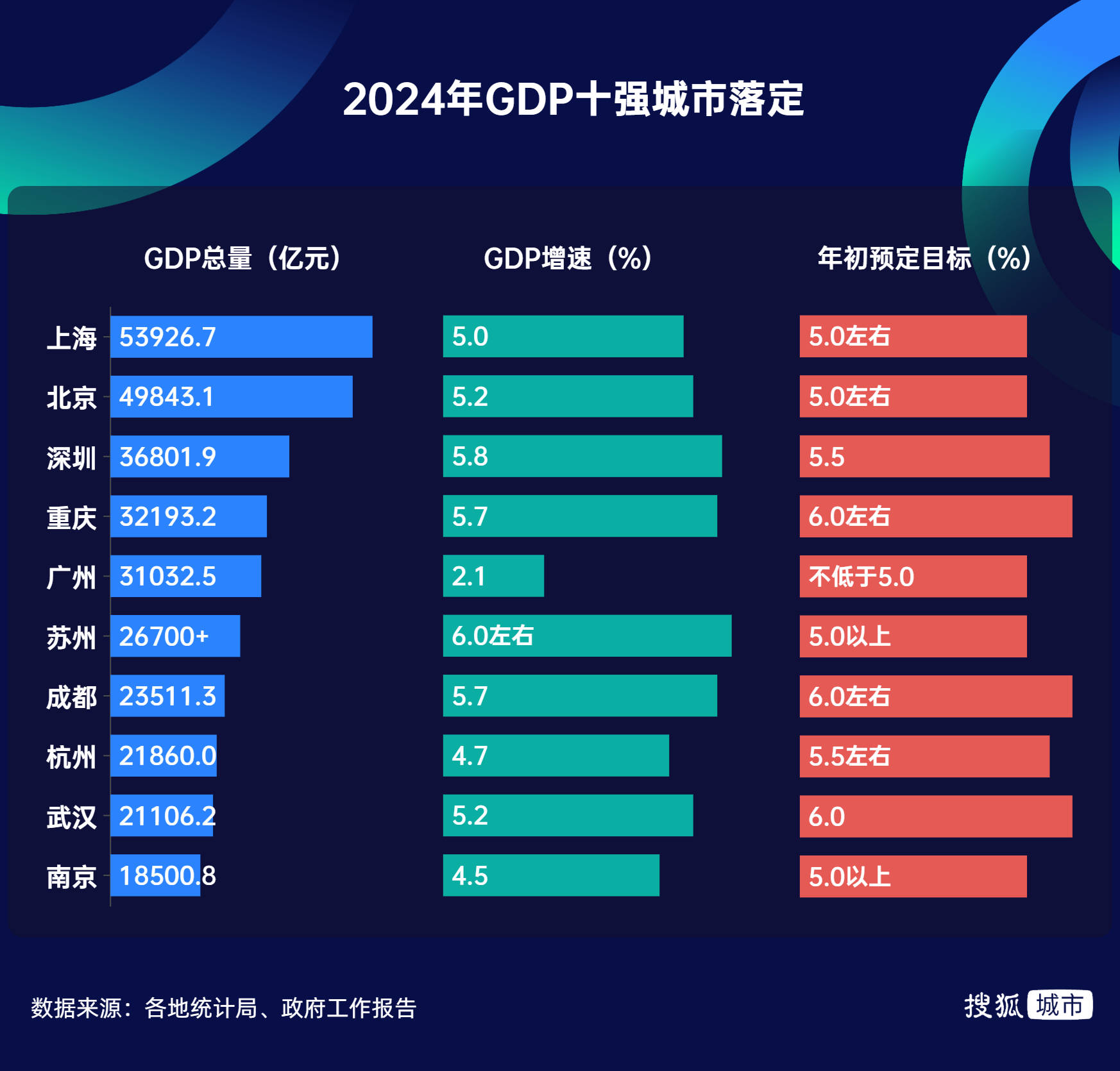 2024年GDP十强城市落定

| | GDP总量（亿元） | GDP增速（%） | 年初预定目标（%） |
|---|---|---|---|
| 上海 | 53926.7 | 5.0 | 5.0左右 |
| 北京 | 49843.1 | 5.2 | 5.0左右 |
| 深圳 | 36801.9 | 5.8 | 5.5 |
| 重庆 | 32193.2 | 5.7 | 6.0左右 |
| 广州 | 31032.5 | 2.1 | 不低于5.0 |
| 苏州 | 26700+ | 6.0左右 | 5.0以上 |
| 成都 | 23511.3 | 5.7 | 6.0左右 |
| 杭州 | 21860.0 | 4.7 | 5.5左右 |
| 武汉 | 21106.2 | 5.2 | 6.0 |
| 南京 | 18500.8 | 4.5 | 5.0以上 |

数据来源：各地统计局、政府工作报告

搜狐 城市